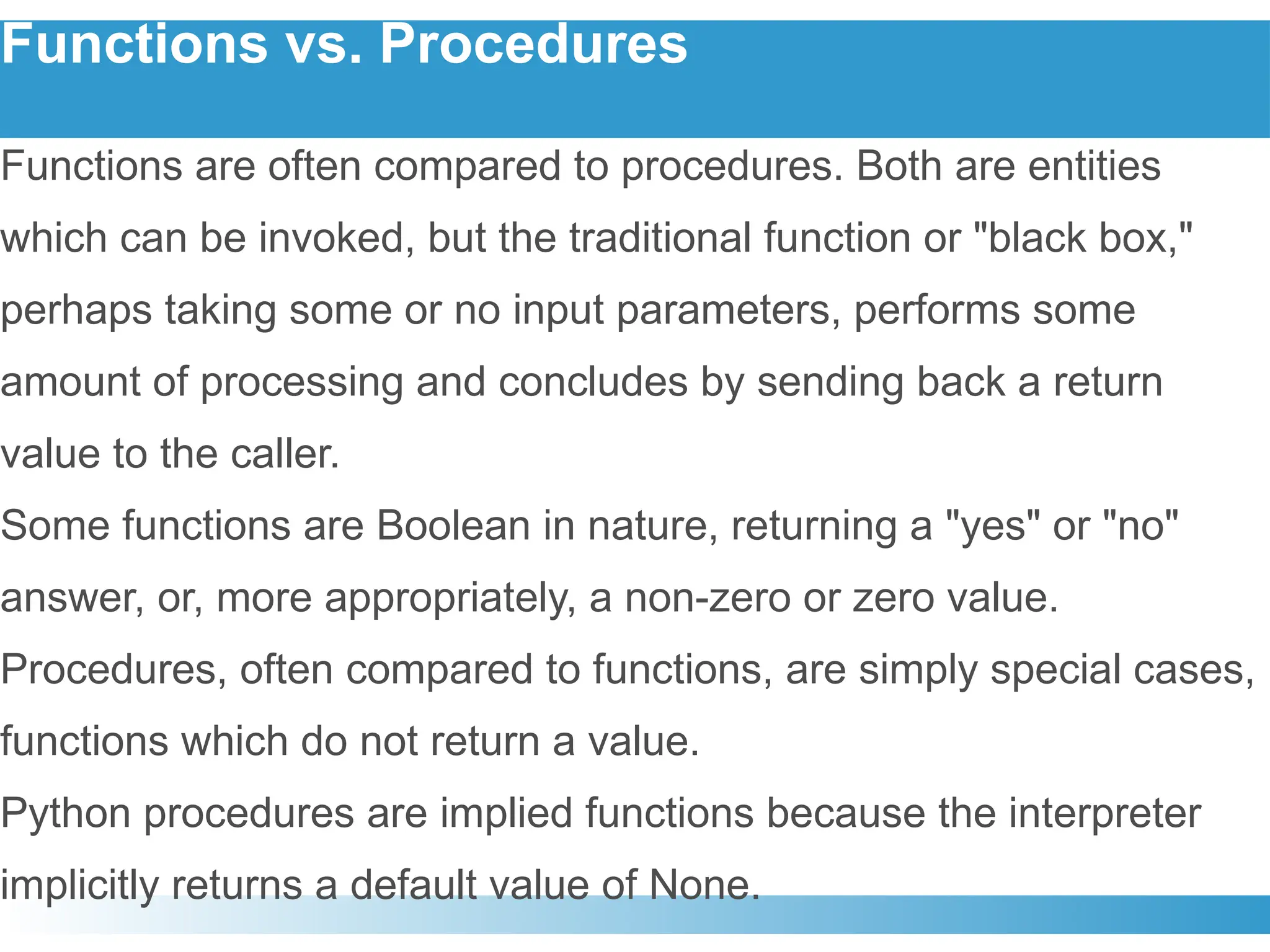 Functions vs. Procedures

Functions are often compared to procedures. Both are entities which can be invoked, but the traditional function or "black box," perhaps taking some or no input parameters, performs some amount of processing and concludes by sending back a return value to the caller.

Some functions are Boolean in nature, returning a "yes" or "no" answer, or, more appropriately, a non-zero or zero value.

Procedures, often compared to functions, are simply special cases, functions which do not return a value.

Python procedures are implied functions because the interpreter implicitly returns a default value of None.